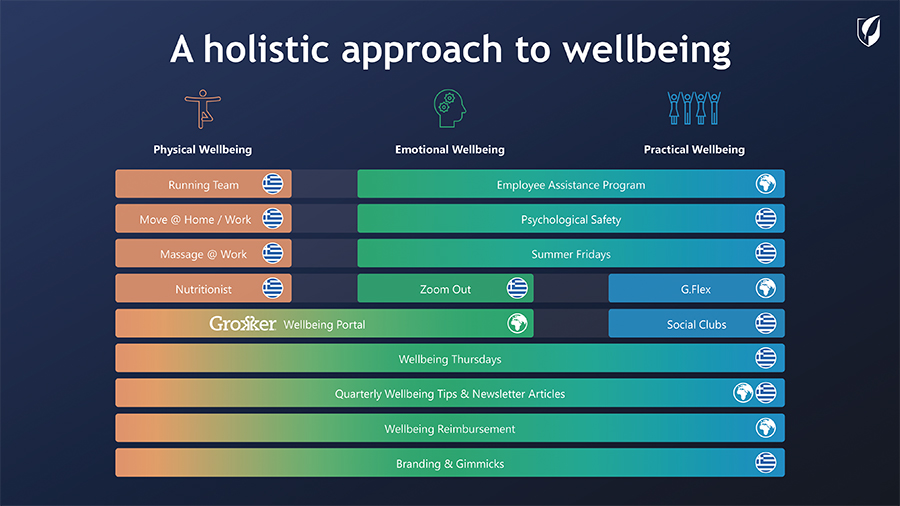 A holistic approach to wellbeing

Physical Wellbeing

Emotional Wellbeing

Practical Wellbeing

Running Team

Employee Assistance Program

Move @ Home / Work

Psychological Safety

Massage @ Work

Summer Fridays

Nutritionist

Zoom Out

G.Flex

Grokker Wellbeing Portal

Social Clubs

Wellbeing Thursdays

Quarterly Wellbeing Tips & Newsletter Articles

Wellbeing Reimbursement

Branding & Gimmicks